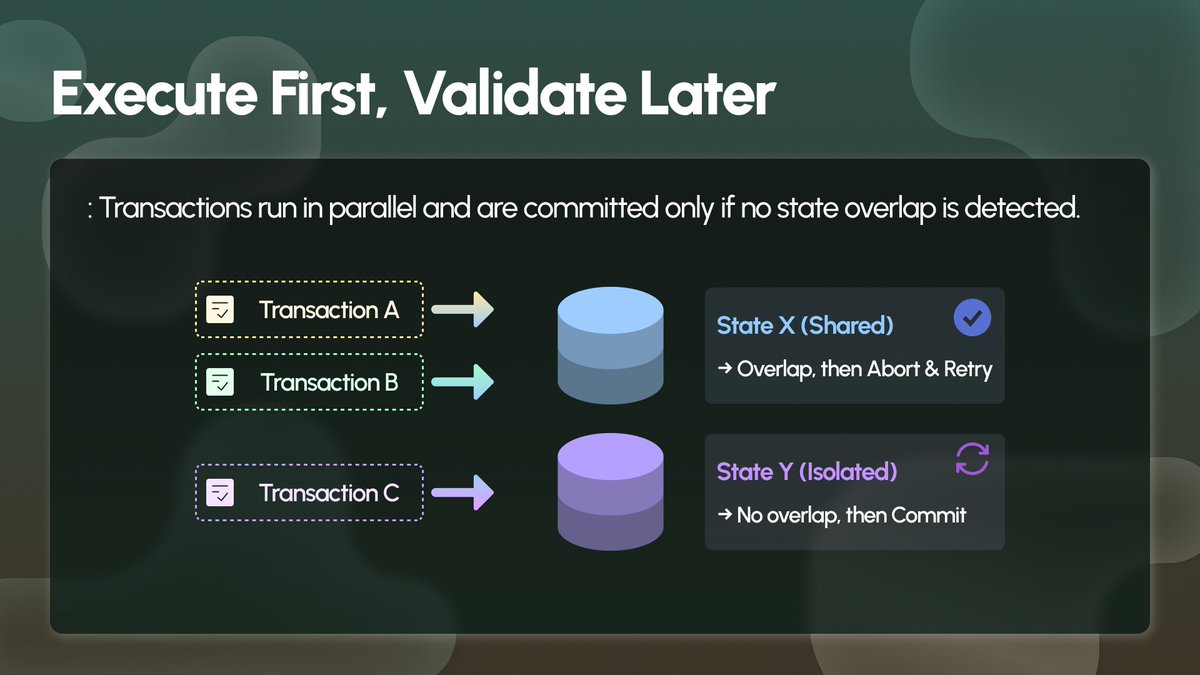 Execute First, Validate Later

: Transactions run in parallel and are committed only if no state overlap is detected.

Transaction A

Transaction B

Transaction C

State X (Shared)

→ Overlap, then Abort & Retry

State Y (Isolated)

→ No overlap, then Commit